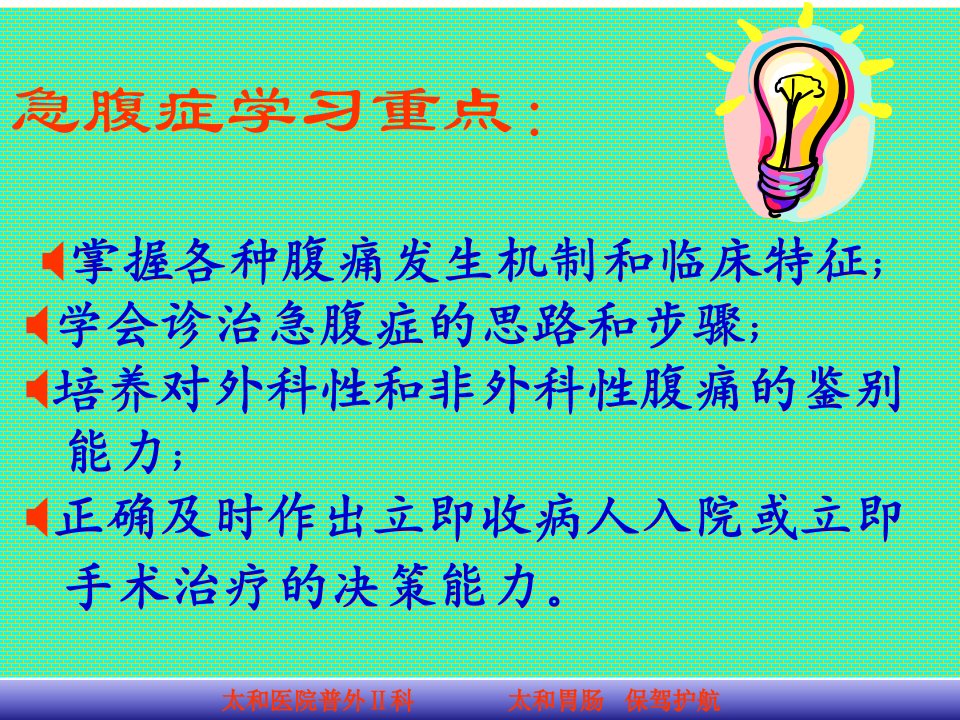 急腹症学习重点：

掌握各种腹痛发生机制和临床特征；

学会诊治急腹症的思路和步骤；

培养对外科性和非外科性腹痛的鉴别能力；

正确及时作出立即收病人入院或立即手术治疗的决策能力。

太和医院普外Ⅱ科　　太和胃肠　保驾护航